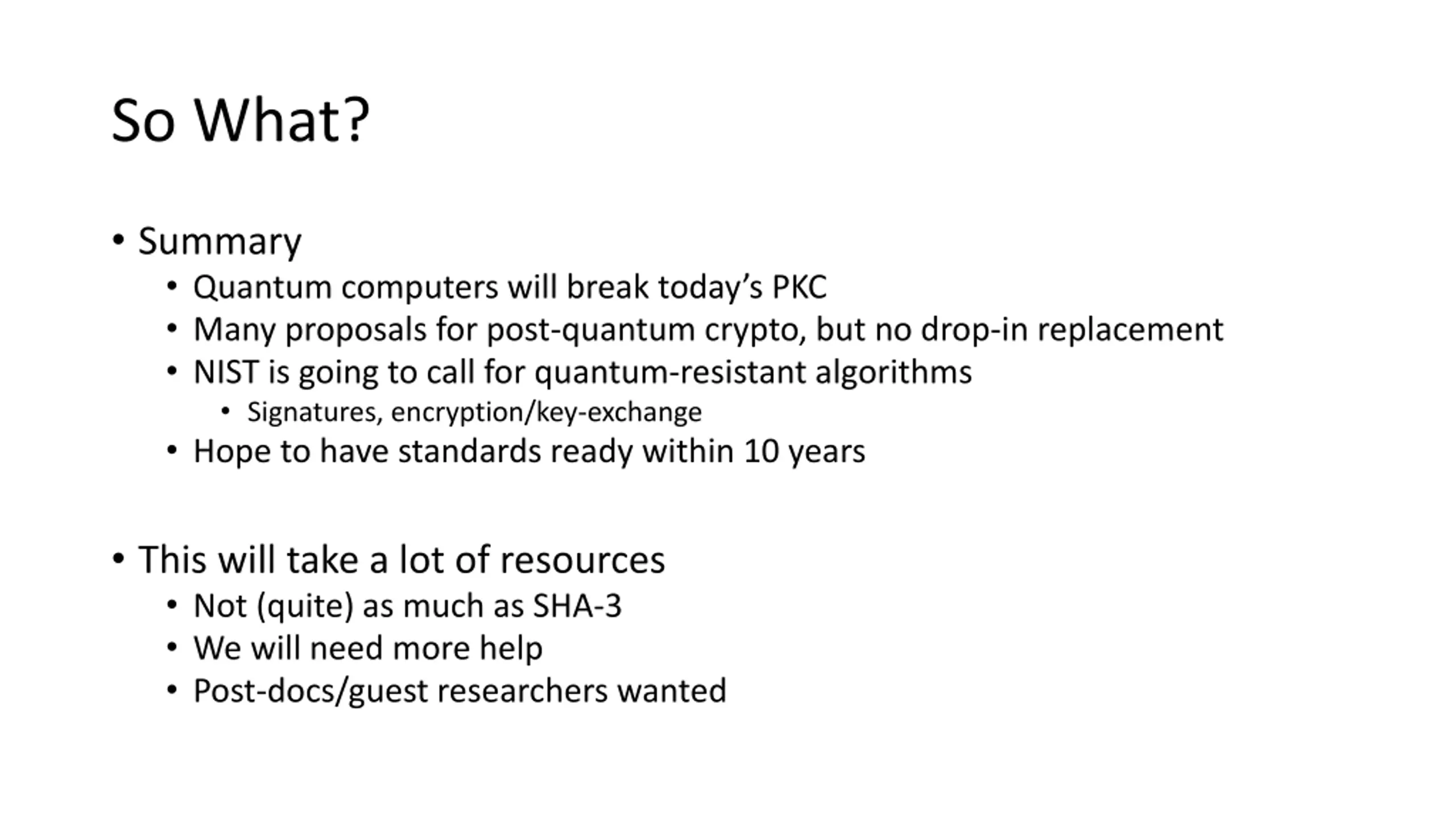 So What?

• Summary
  • Quantum computers will break today's PKC
  • Many proposals for post-quantum crypto, but no drop-in replacement
  • NIST is going to call for quantum-resistant algorithms
    • Signatures, encryption/key-exchange
  • Hope to have standards ready within 10 years

• This will take a lot of resources
  • Not (quite) as much as SHA-3
  • We will need more help
  • Post-docs/guest researchers wanted